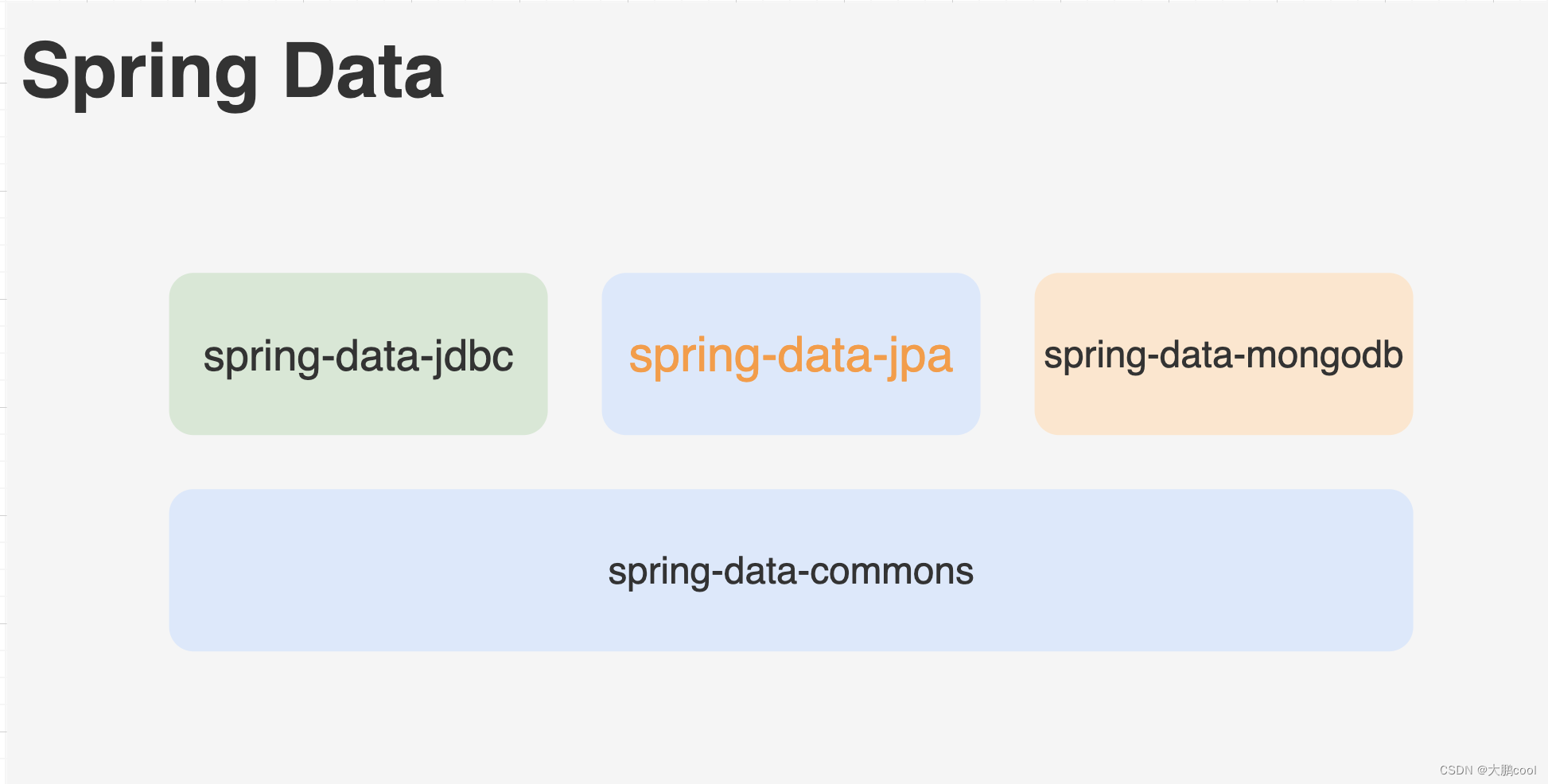 Spring Data

spring-data-jdbc

spring-data-jpa

spring-data-mongodb

spring-data-commons

CSDN @大鹏cool